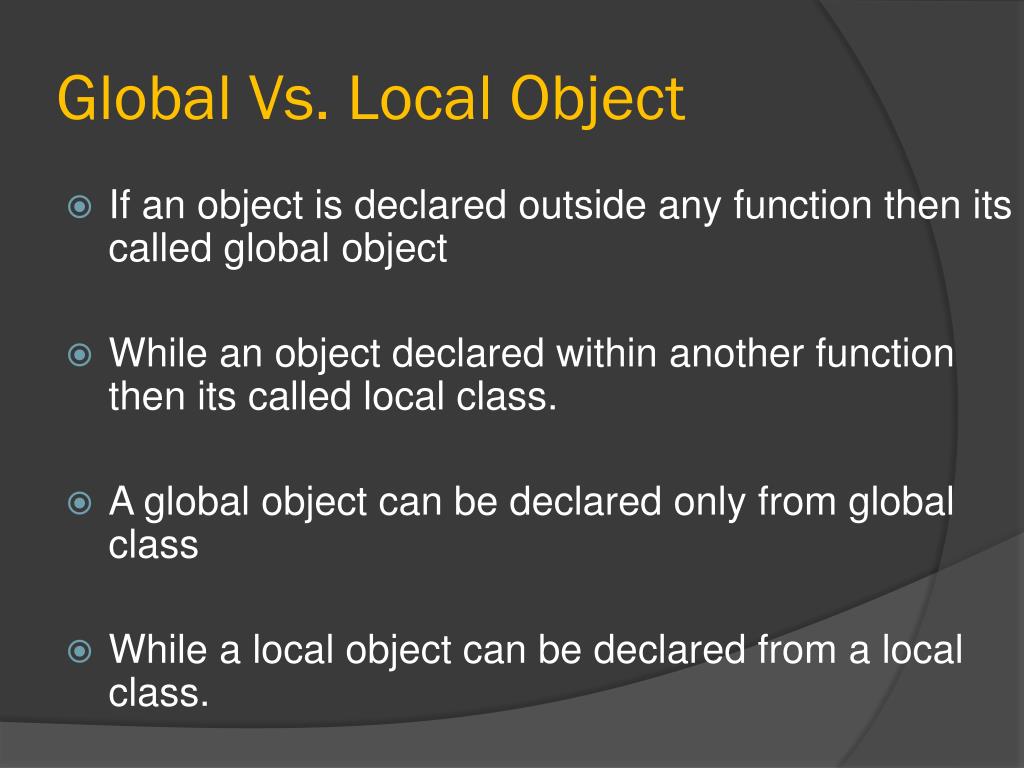 Global Vs. Local Object

If an object is declared outside any function then its called global object

While an object declared within another function then its called local class.

A global object can be declared only from global class

While a local object can be declared from a local class.